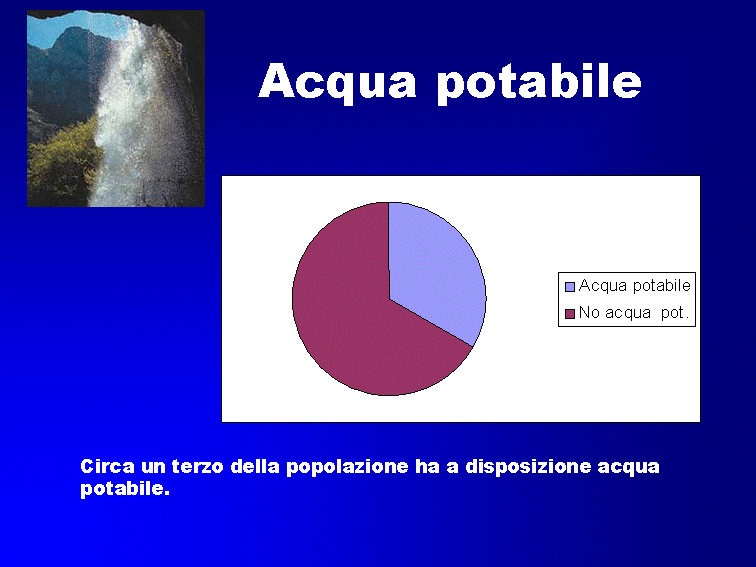 Acqua potabile

Acqua potabile
No acqua pot.

Circa un terzo della popolazione ha a disposizione acqua potabile.